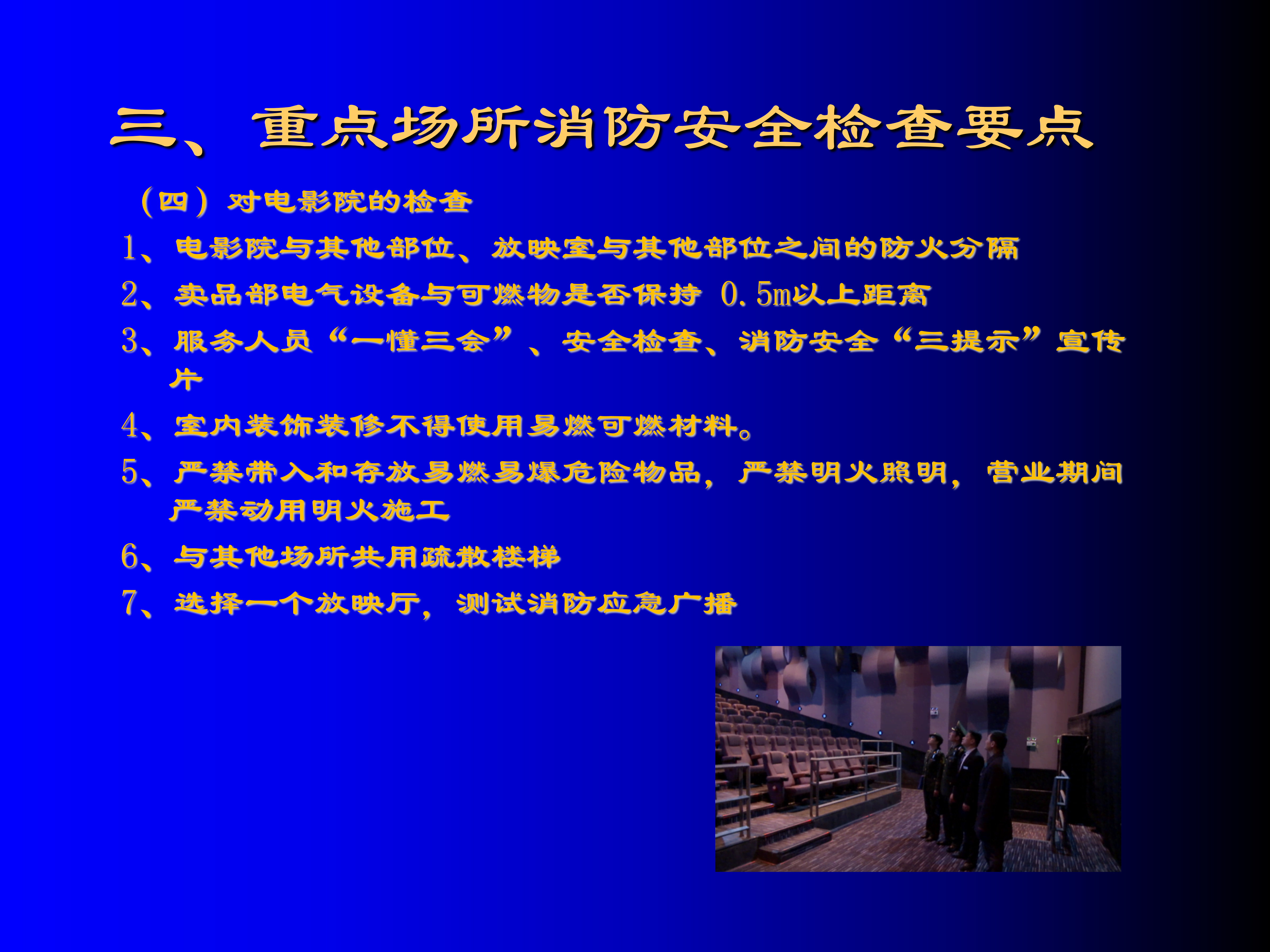 三、重点场所消防安全检查要点

（四）对电影院的检查

1、电影院与其他部位、放映室与其他部位之间的防火分隔

2、卖品部电气设备与可燃物是否保持 0.5m以上距离

3、服务人员“一懂三会”、安全检查、消防安全“三提示”宣传片

4、室内装饰装修不得使用易燃可燃材料。

5、严禁带入和存放易燃易爆危险物品，严禁明火照明，营业期间严禁动用明火施工

6、与其他场所共用疏散楼梯

7、选择一个放映厅，测试消防应急广播